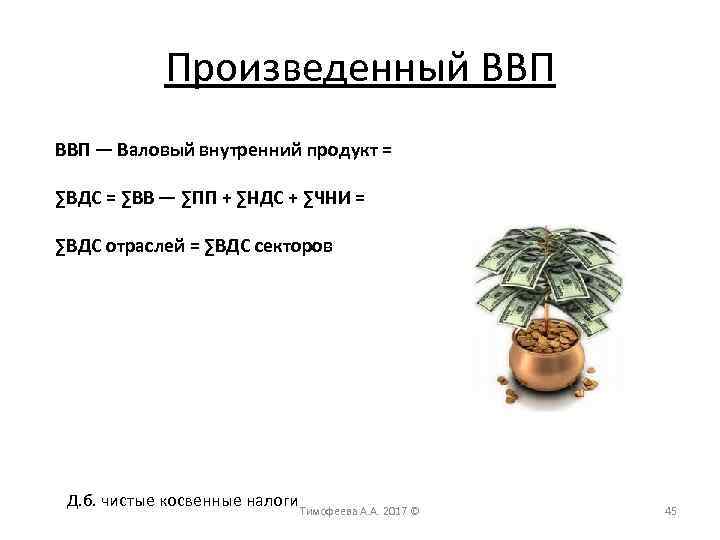 Произведенный ВВП

ВВП — Валовый внутренний продукт =

∑ВДС = ∑ВВ — ∑ПП + ∑НДС + ∑ЧНИ =

∑ВДС отраслей = ∑ВДС секторов

Д.б. чистые косвенные налоги

Тимофеева А.А. 2017 ©

45